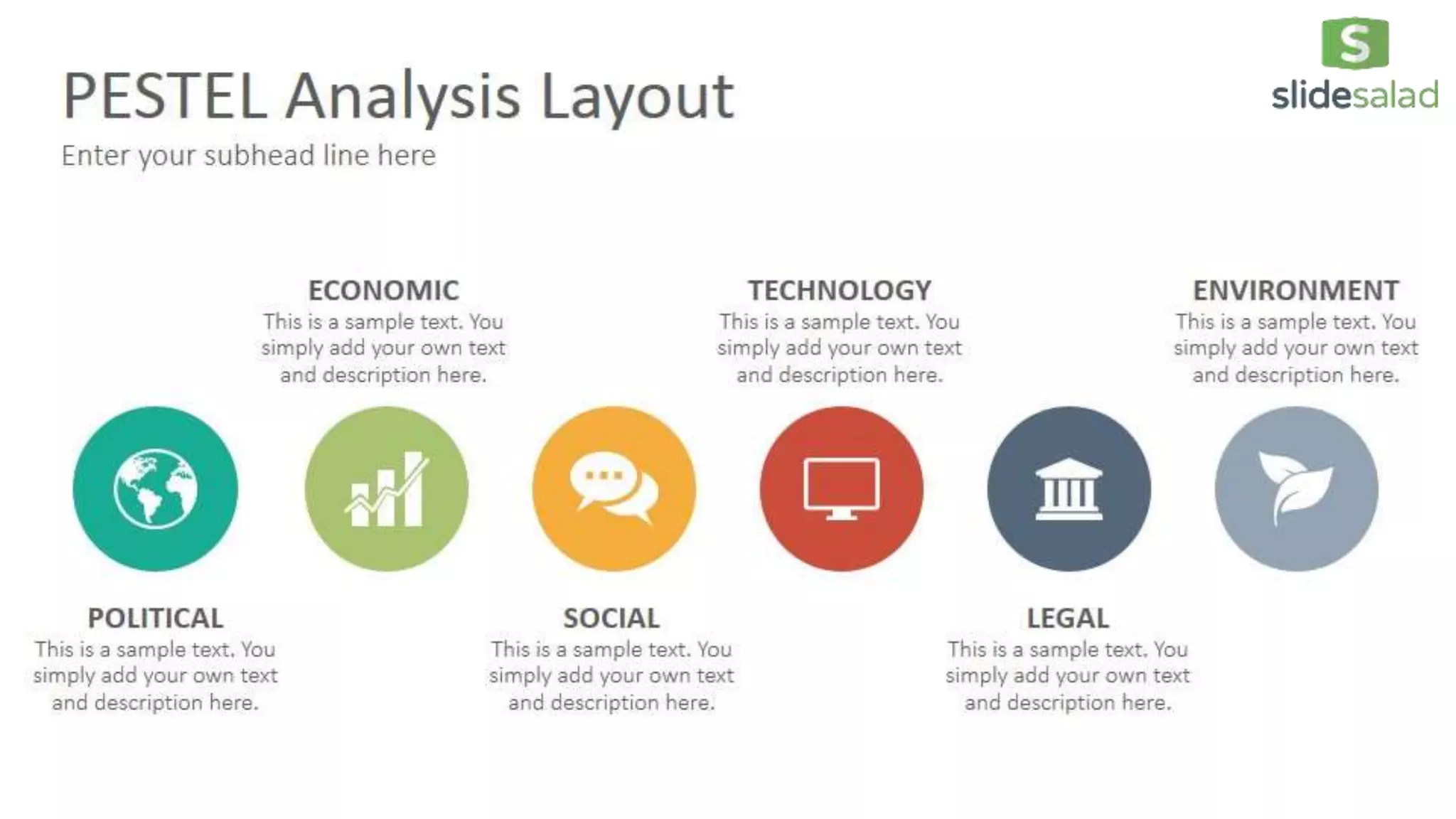 PESTEL Analysis Layout

Enter your subhead line here

S
slidesalad

ECONOMIC
This is a sample text. You simply add your own text and description here.

TECHNOLOGY
This is a sample text. You simply add your own text and description here.

ENVIRONMENT
This is a sample text. You simply add your own text and description here.

POLITICAL
This is a sample text. You simply add your own text and description here.

SOCIAL
This is a sample text. You simply add your own text and description here.

LEGAL
This is a sample text. You simply add your own text and description here.